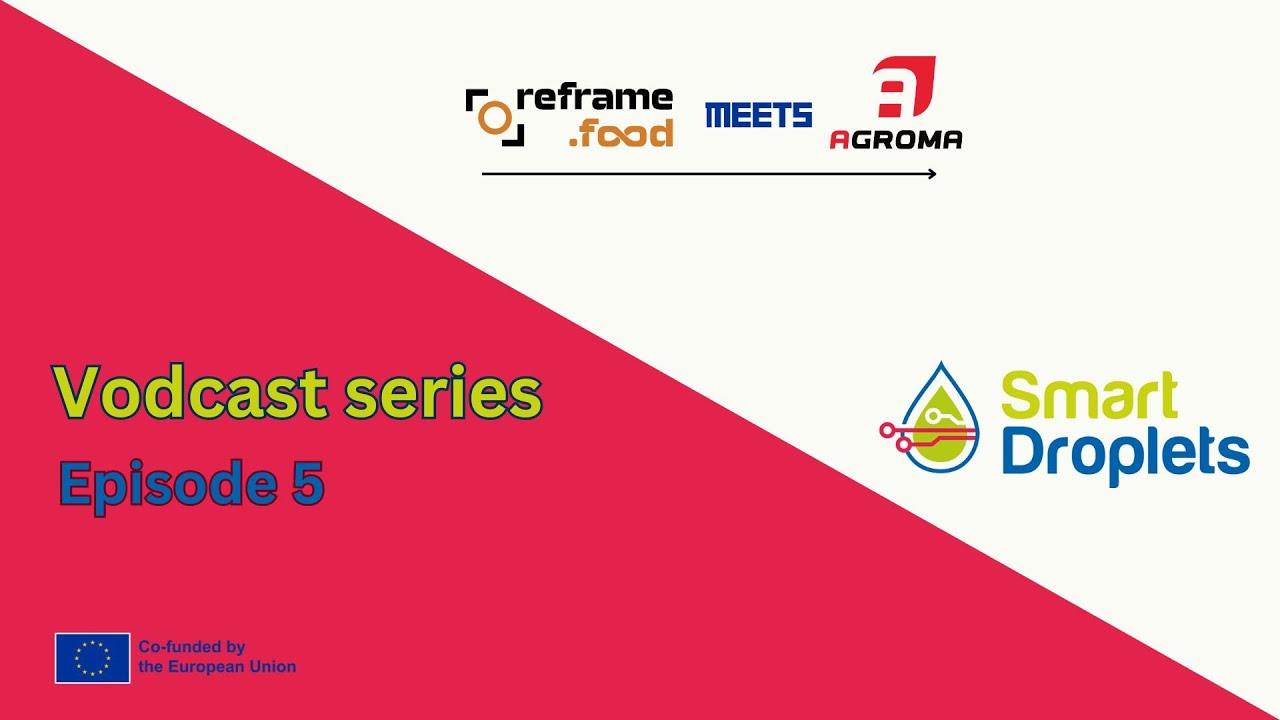 reframe
.food

MEETS

AGROMA

Vodcast series

Episode 5

Smart
Droplets

Co-funded by
the European Union